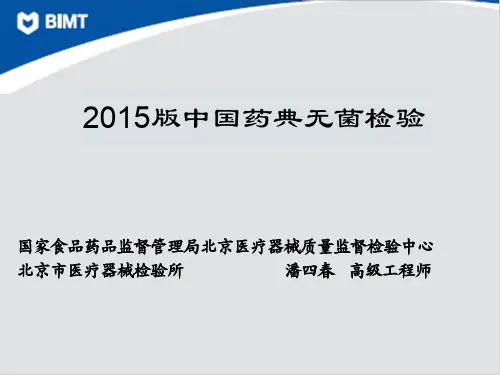 BIMT

2015版中国药典无菌检验

国家食品药品监督管理局北京医疗器械质量监督检验中心
北京市医疗器械检验所 潘四春 高级工程师